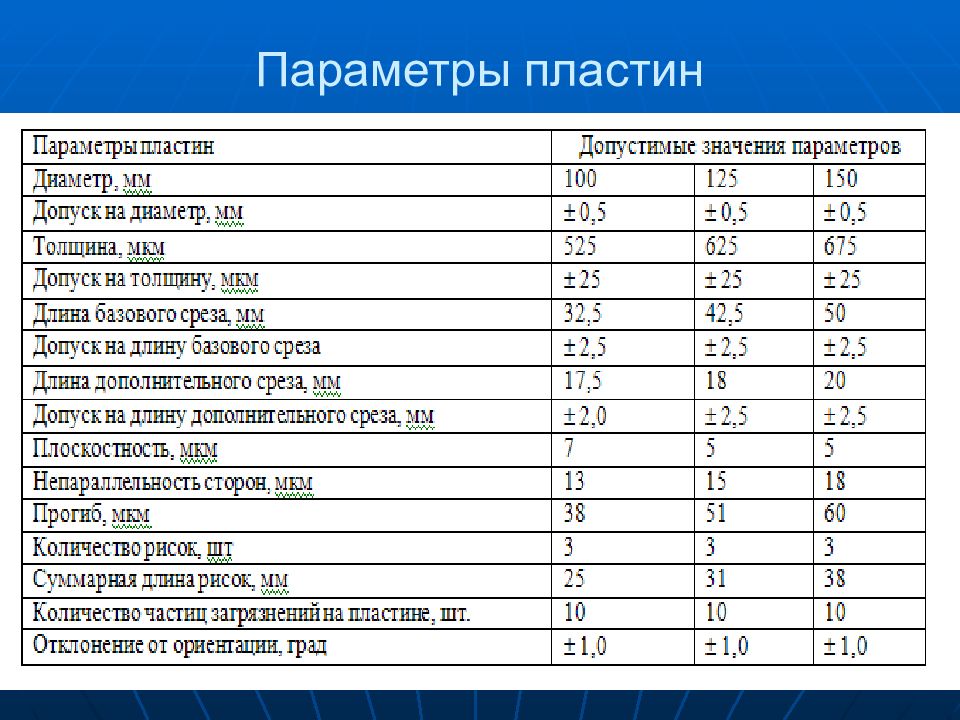 Параметры пластин

| Параметры пластин | Допустимые значения параметров | | |
|---|---|---|---|
| Диаметр, мм | 100 | 125 | 150 |
| Допуск на диаметр, мм | ± 0,5 | ± 0,5 | ± 0,5 |
| Толщина, мкм | 525 | 625 | 675 |
| Допуск на толщину, мкм | ± 25 | ± 25 | ± 25 |
| Длина базового среза, мм | 32,5 | 42,5 | 50 |
| Допуск на длину базового среза | ± 2,5 | ± 2,5 | ± 2,5 |
| Длина дополнительного среза, мм | 17,5 | 18 | 20 |
| Допуск на длину дополнительного среза, мм | ± 2,0 | ± 2,5 | ± 2,5 |
| Плоскостность, мкм | 7 | 5 | 5 |
| Непараллельность сторон, мкм | 13 | 15 | 18 |
| Прогиб, мкм | 38 | 51 | 60 |
| Количество рисок, шт | 3 | 3 | 3 |
| Суммарная длина рисок, мм | 25 | 31 | 38 |
| Количество частиц загрязнений на пластине, шт. | 10 | 10 | 10 |
| Отклонение от ориентации, град | ± 1,0 | ± 1,0 | ± 1,0 |